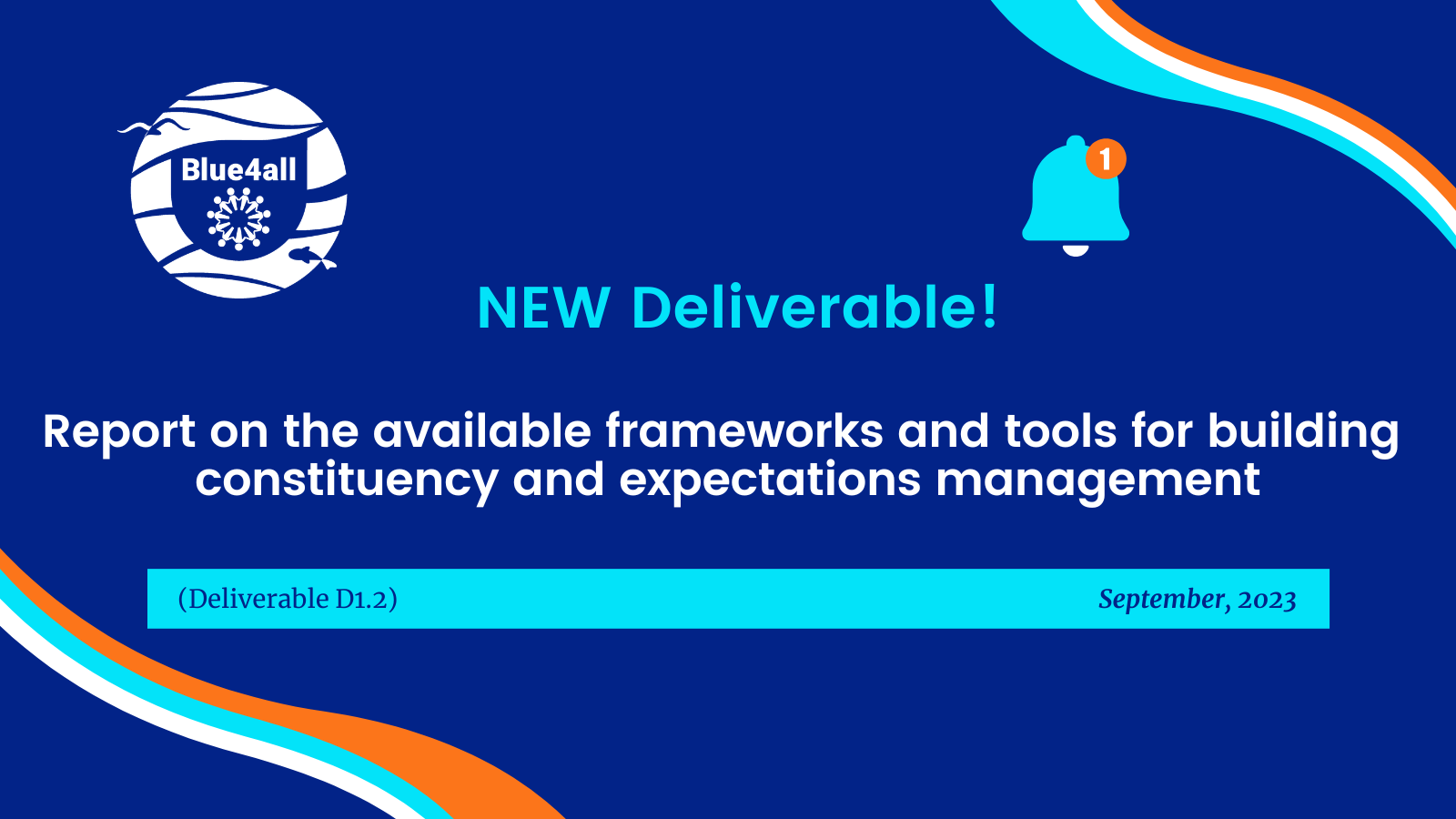 Blue4all

1

NEW Deliverable!

Report on the available frameworks and tools for building constituency and expectations management

(Deliverable D1.2)

September, 2023